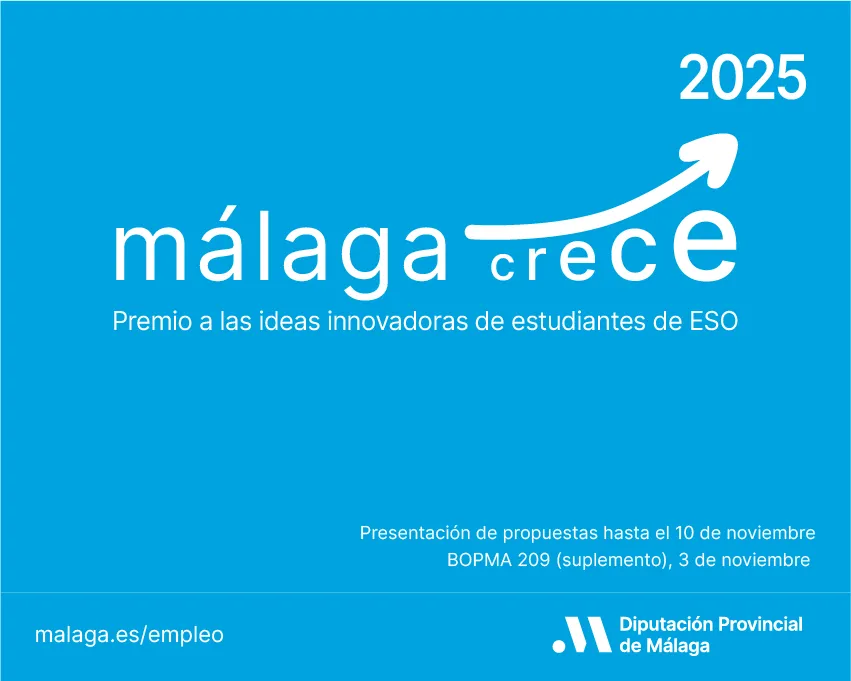 2025

málaga crece

Premio a las ideas innovadoras de estudiantes de ESO

Presentación de propuestas hasta el 10 de noviembre
BOPMA 209 (suplemento), 3 de noviembre

malaga.es/empleo

Diputación Provincial de Málaga